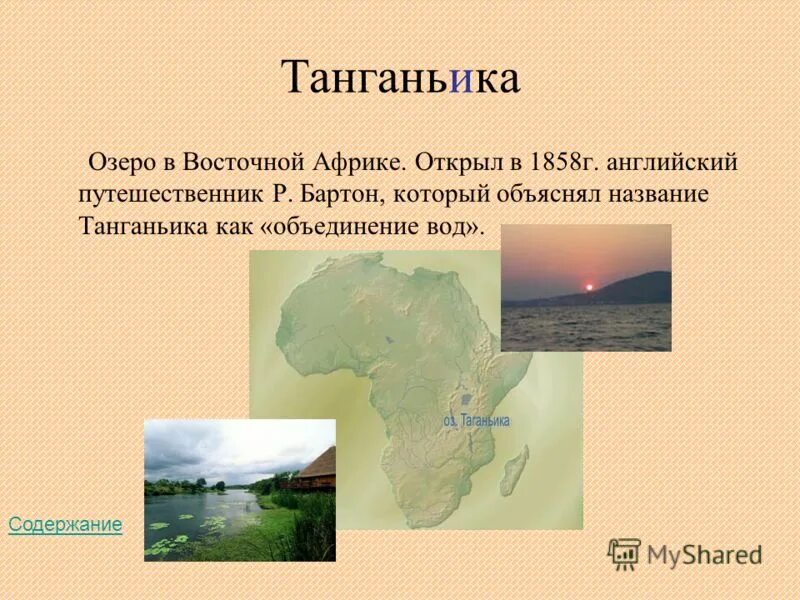 Танганьика

Озеро в Восточной Африке. Открыл в 1858г. английский путешественник Р. Бартон, который объяснял название Танганьика как «объединение вод».

оз. Таганьика

Содержание

MyShared